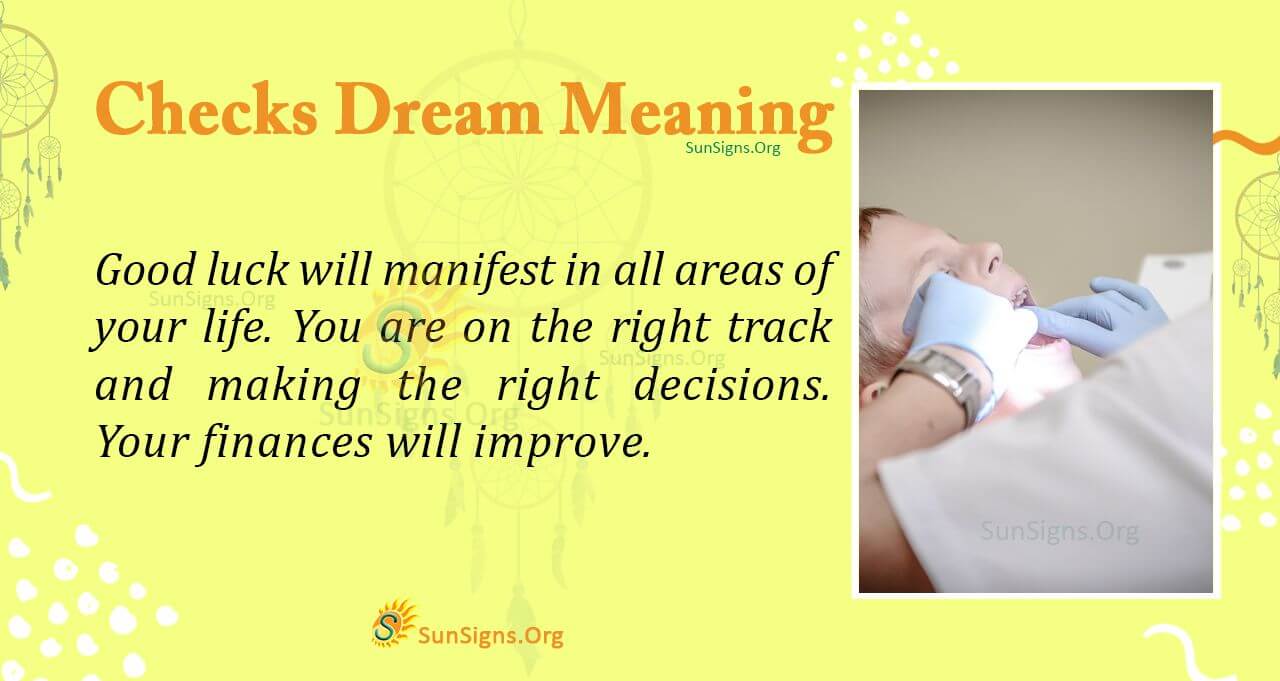 Checks Dream Meaning
SunSigns.Org

Good luck will manifest in all areas of your life. You are on the right track and making the right decisions. Your finances will improve.

SunSigns.Org
SunSigns.Org
SunSigns.Org
SunSigns.Org

SunSigns.Org